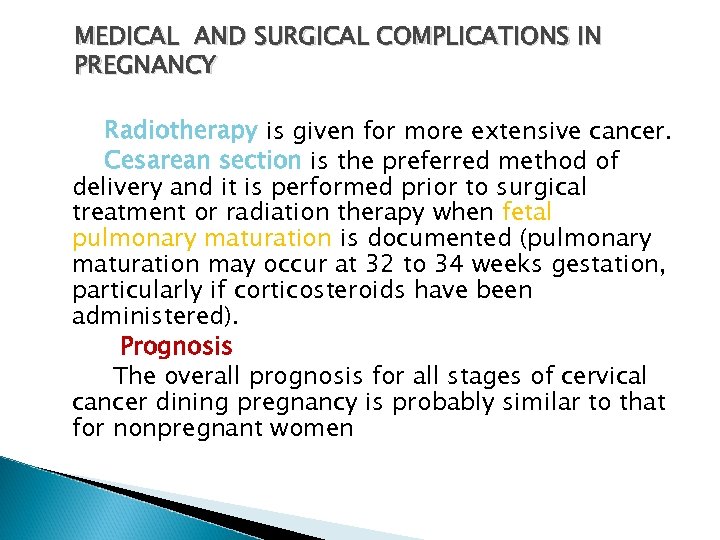 MEDICAL AND SURGICAL COMPLICATIONS IN PREGNANCY

Radiotherapy is given for more extensive cancer.

Cesarean section is the preferred method of delivery and it is performed prior to surgical treatment or radiation therapy when fetal pulmonary maturation is documented (pulmonary maturation may occur at 32 to 34 weeks gestation, particularly if corticosteroids have been administered).

Prognosis

The overall prognosis for all stages of cervical cancer dining pregnancy is probably similar to that for nonpregnant women